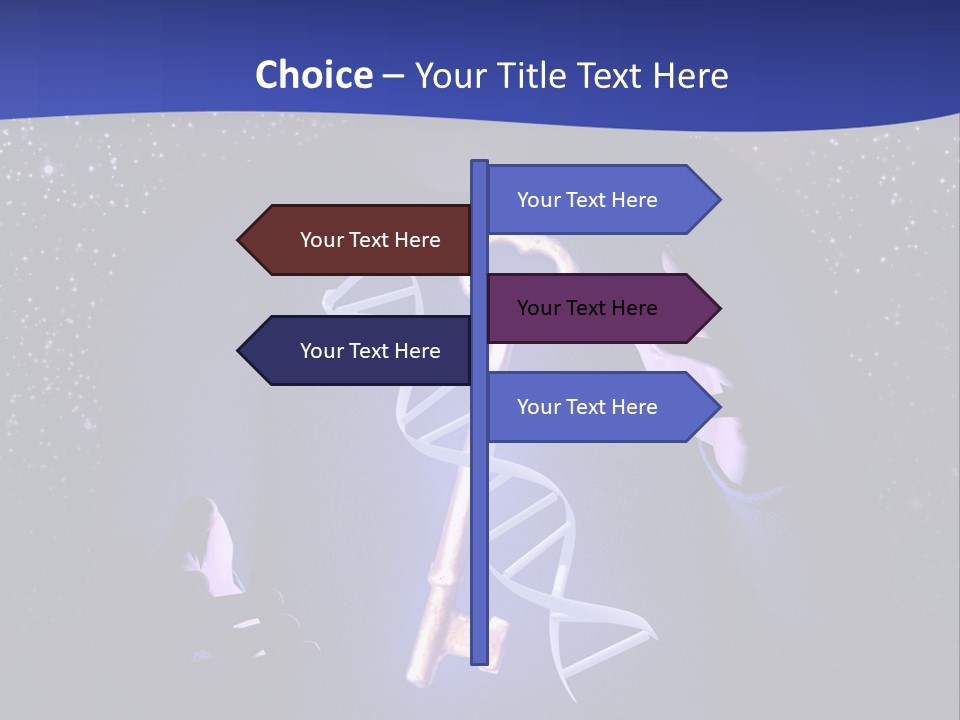 Choice – Your Title Text Here

Your Text Here

Your Text Here

Your Text Here

Your Text Here

Your Text Here